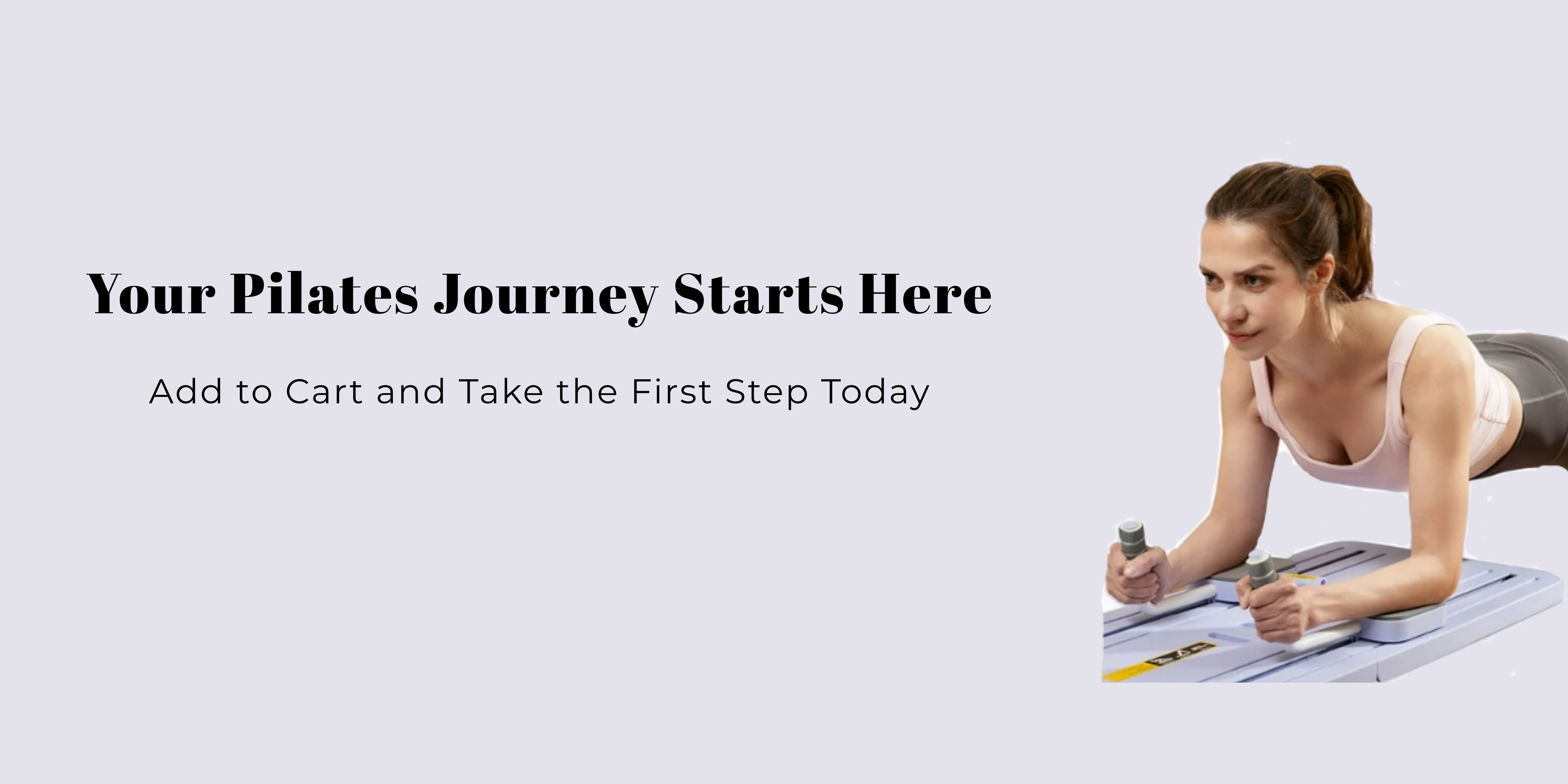 Your Pilates Journey Starts Here

Add to Cart and Take the First Step Today